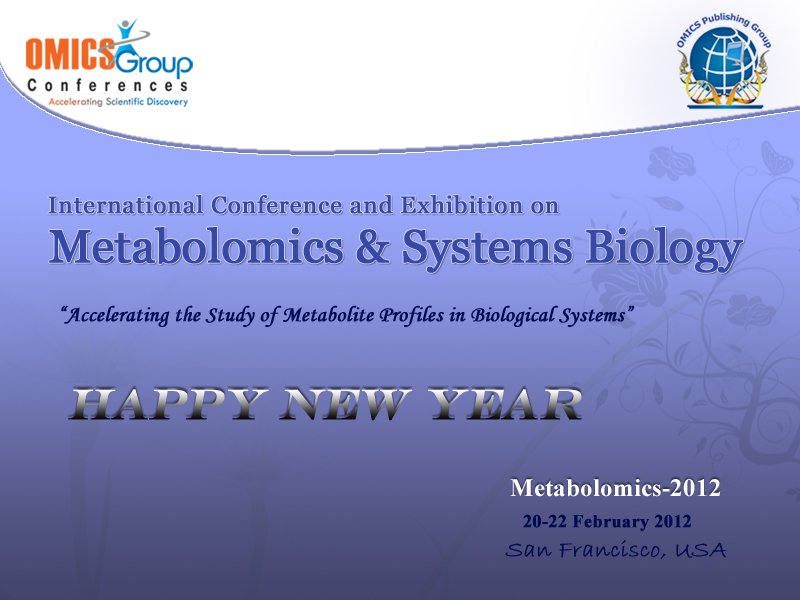 OMICS Group
Conferences
Accelerating Scientific Discovery

OMICS Publishing Group

International Conference and Exhibition on
Metabolomics & Systems Biology

"Accelerating the Study of Metabolite Profiles in Biological Systems"

HAPPY NEW YEAR

Metabolomics-2012
20-22 February 2012
San Francisco, USA